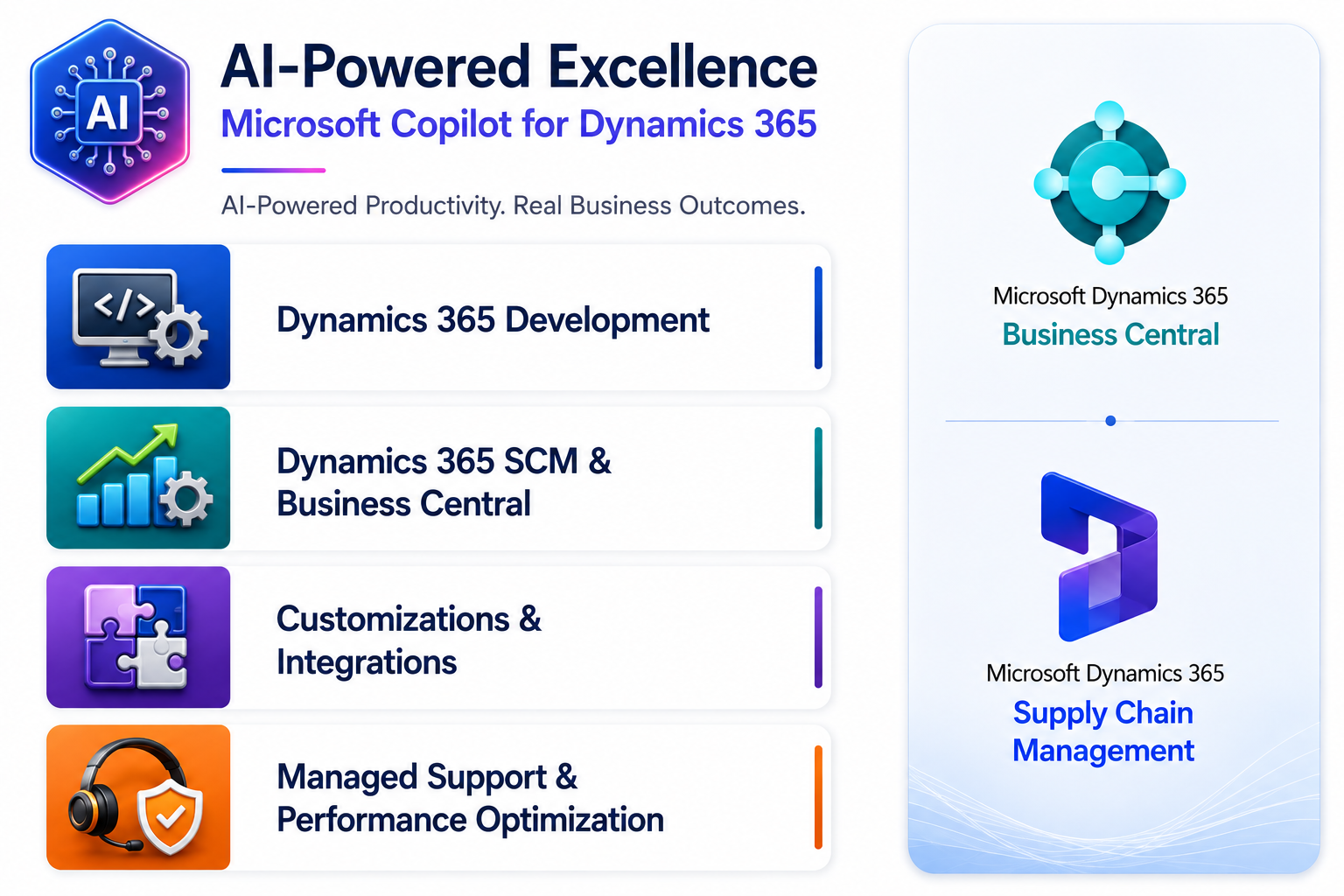 AI

AI-Powered Excellence
Microsoft Copilot for Dynamics 365

AI-Powered Productivity. Real Business Outcomes.

</>

Dynamics 365 Development

Dynamics 365 SCM & Business Central

Customizations & Integrations

Managed Support & Performance Optimization

Microsoft Dynamics 365
Business Central

Microsoft Dynamics 365
Supply Chain Management